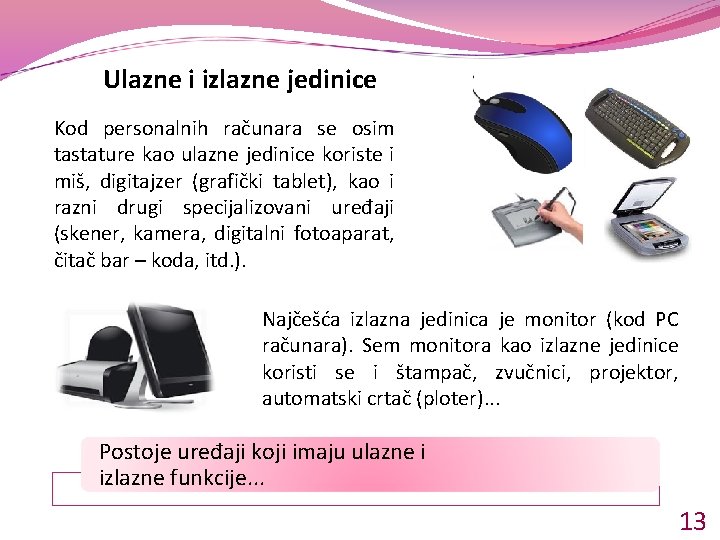 Ulazne i izlazne jedinice

Kod personalnih računara se osim tastature kao ulazne jedinice koriste i miš, digitajzer (grafički tablet), kao i razni drugi specijalizovani uređaji (skener, kamera, digitalni fotoaparat, čitač bar – koda, itd.).

Najčešća izlazna jedinica je monitor (kod PC računara). Sem monitora kao izlazne jedinice koristi se i štampač, zvučnici, projektor, automatski crtač (ploter)...

Postoje uređaji koji imaju ulazne i izlazne funkcije...

13